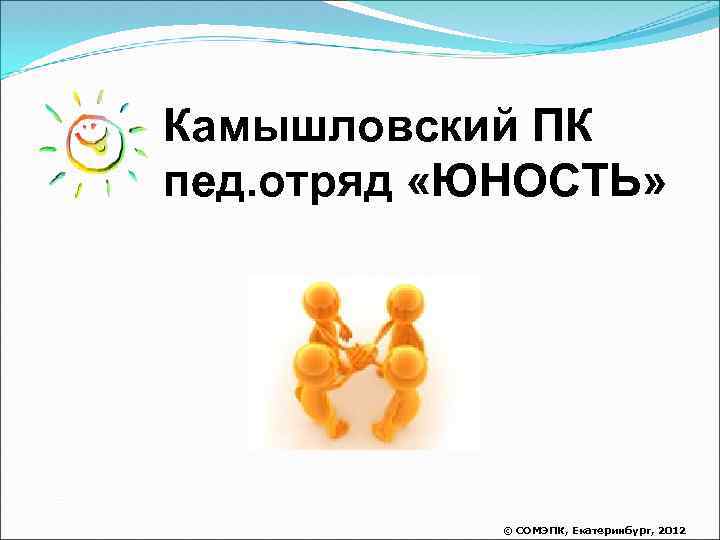 Камышловский ПК пед.отряд «ЮНОСТЬ»

© СОМЭПК, Екатеринбург, 2012